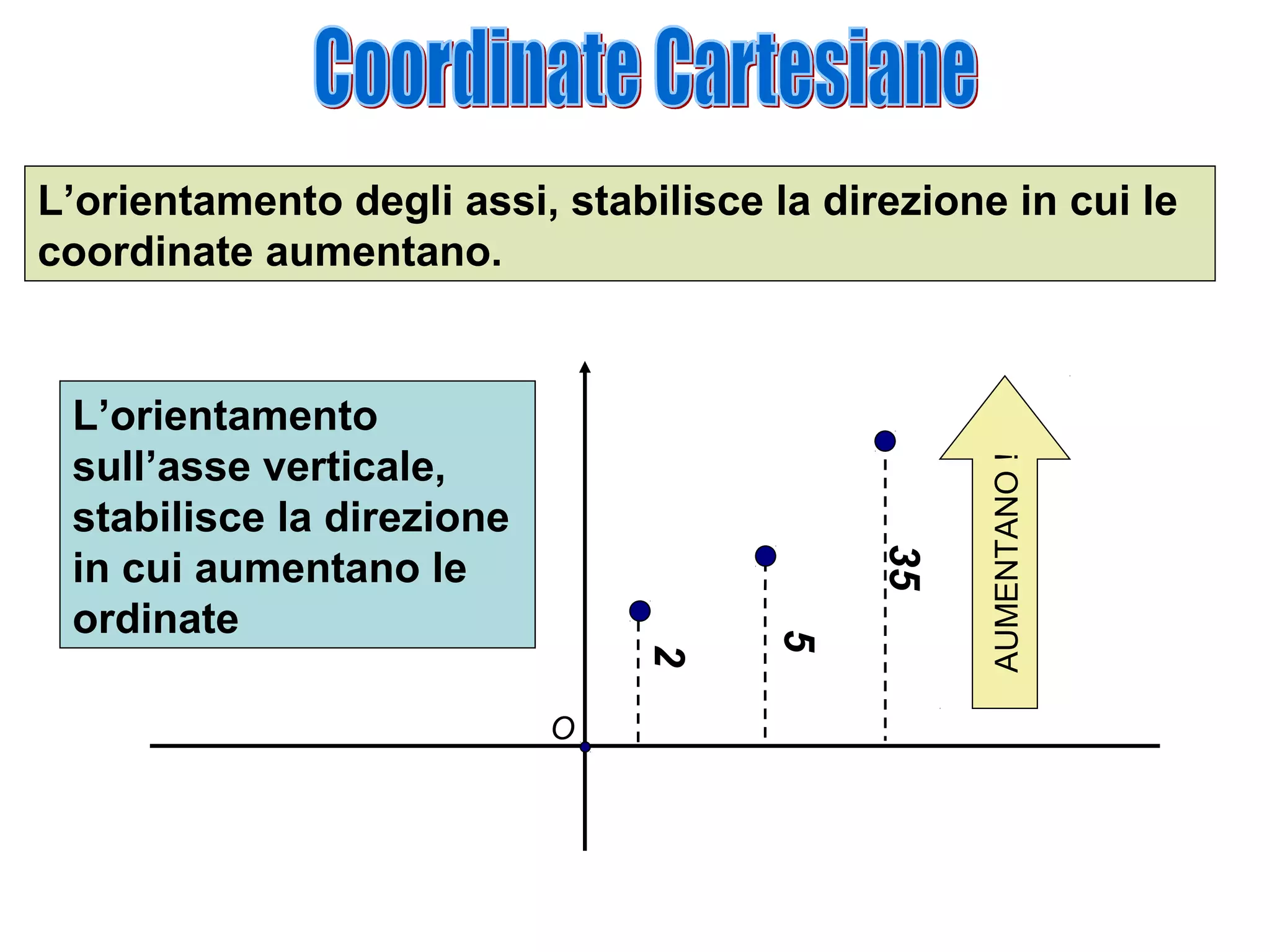 Coordinate Cartesiane

L’orientamento degli assi, stabilisce la direzione in cui le coordinate aumentano.

L’orientamento sull’asse verticale, stabilisce la direzione in cui aumentano le ordinate

O

2

5

35

AUMENTANO !